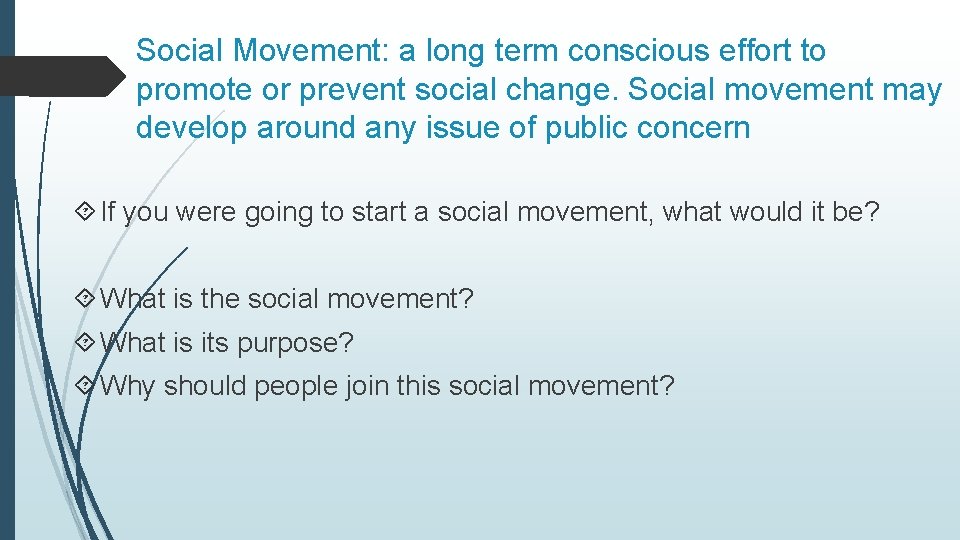 Social Movement: a long term conscious effort to promote or prevent social change. Social movement may develop around any issue of public concern

If you were going to start a social movement, what would it be?

What is the social movement?
What is its purpose?
Why should people join this social movement?